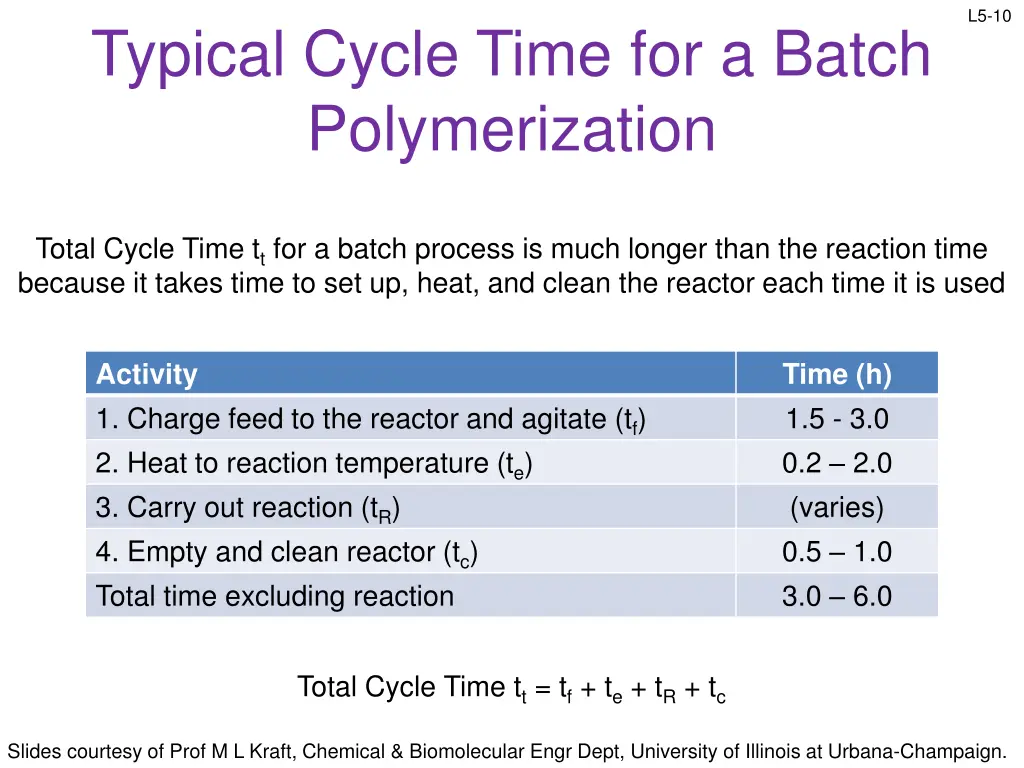 L5-10

Typical Cycle Time for a Batch Polymerization

Total Cycle Time $t_t$ for a batch process is much longer than the reaction time because it takes time to set up, heat, and clean the reactor each time it is used

| Activity | Time (h) |
|---|---|
| 1. Charge feed to the reactor and agitate ($t_f$) | 1.5 - 3.0 |
| 2. Heat to reaction temperature ($t_e$) | 0.2 – 2.0 |
| 3. Carry out reaction ($t_R$) | (varies) |
| 4. Empty and clean reactor ($t_c$) | 0.5 – 1.0 |
| Total time excluding reaction | 3.0 – 6.0 |

Total Cycle Time $t_t = t_f + t_e + t_R + t_c$

Slides courtesy of Prof M L Kraft, Chemical & Biomolecular Engr Dept, University of Illinois at Urbana-Champaign.